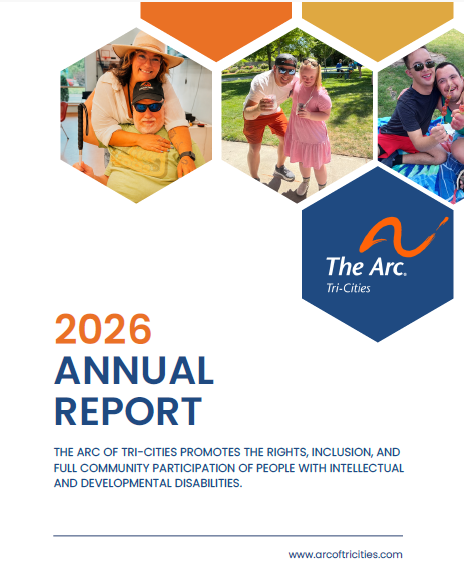 The Arc.
Tri-Cities

2026
ANNUAL
REPORT

THE ARC OF TRI-CITIES PROMOTES THE RIGHTS, INCLUSION, AND FULL COMMUNITY PARTICIPATION OF PEOPLE WITH INTELLECTUAL AND DEVELOPMENTAL DISABILITIES.

www.arcoftricities.com